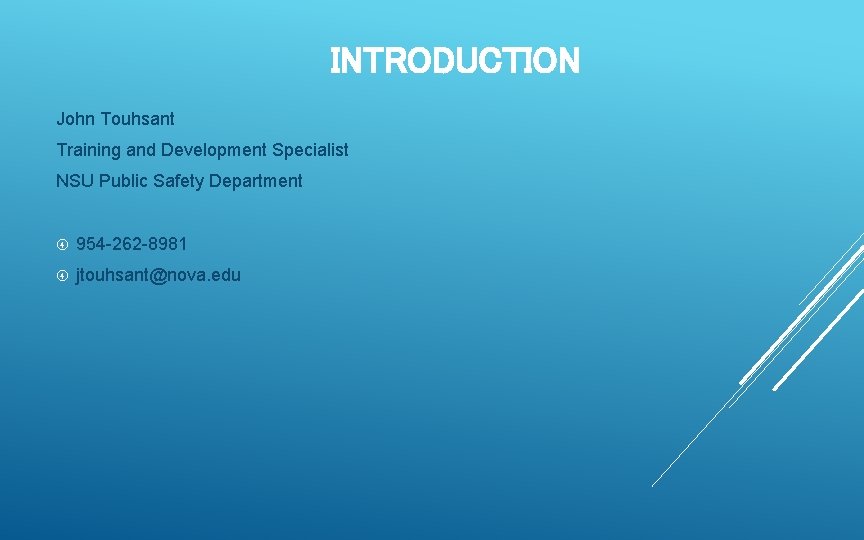 INTRODUCTION

John Touhsant

Training and Development Specialist

NSU Public Safety Department

954-262-8981

jtouhsant@nova.edu